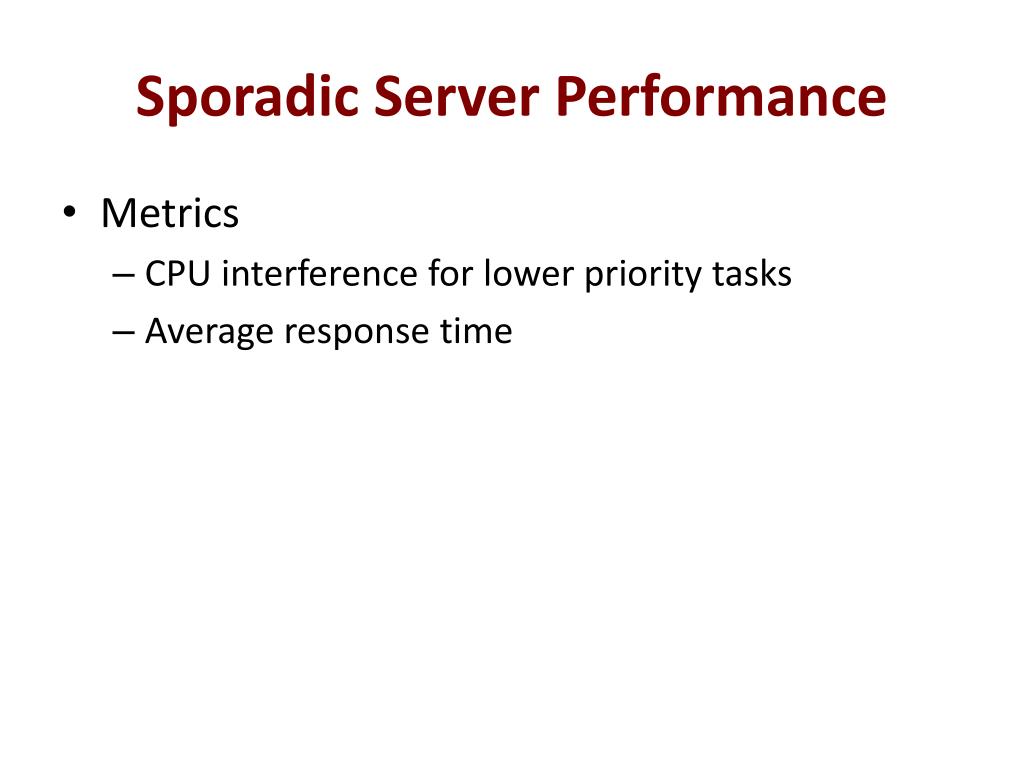 Sporadic Server Performance

• Metrics
– CPU interference for lower priority tasks
– Average response time